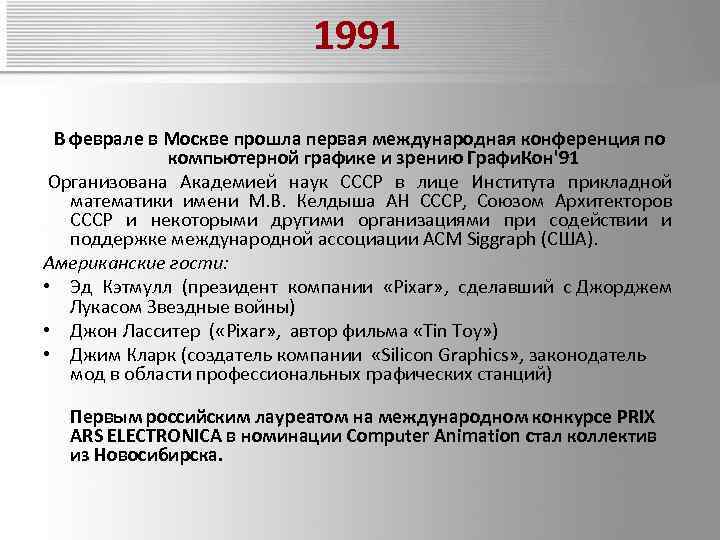 1991

В феврале в Москве прошла первая международная конференция по компьютерной графике и зрению ГрафиКон'91

Организована Академией наук СССР в лице Института прикладной математики имени М.В. Келдыша АН СССР, Союзом Архитекторов СССР и некоторыми другими организациями при содействии и поддержке международной ассоциации ACM Siggraph (США).

Американские гости:

• Эд Кэтмулл (президент компании «Pixar», сделавший с Джорджем Лукасом Звездные войны)
• Джон Ласситер («Pixar», автор фильма «Tin Toy»)
• Джим Кларк (создатель компании «Silicon Graphics», законодатель мод в области профессиональных графических станций)

Первым российским лауреатом на международном конкурсе PRIX ARS ELECTRONICA в номинации Computer Animation стал коллектив из Новосибирска.